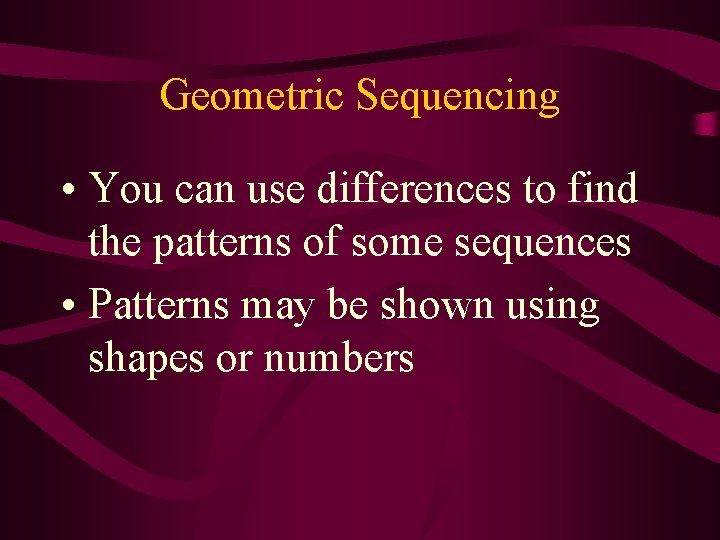 Geometric Sequencing

• You can use differences to find the patterns of some sequences

• Patterns may be shown using shapes or numbers